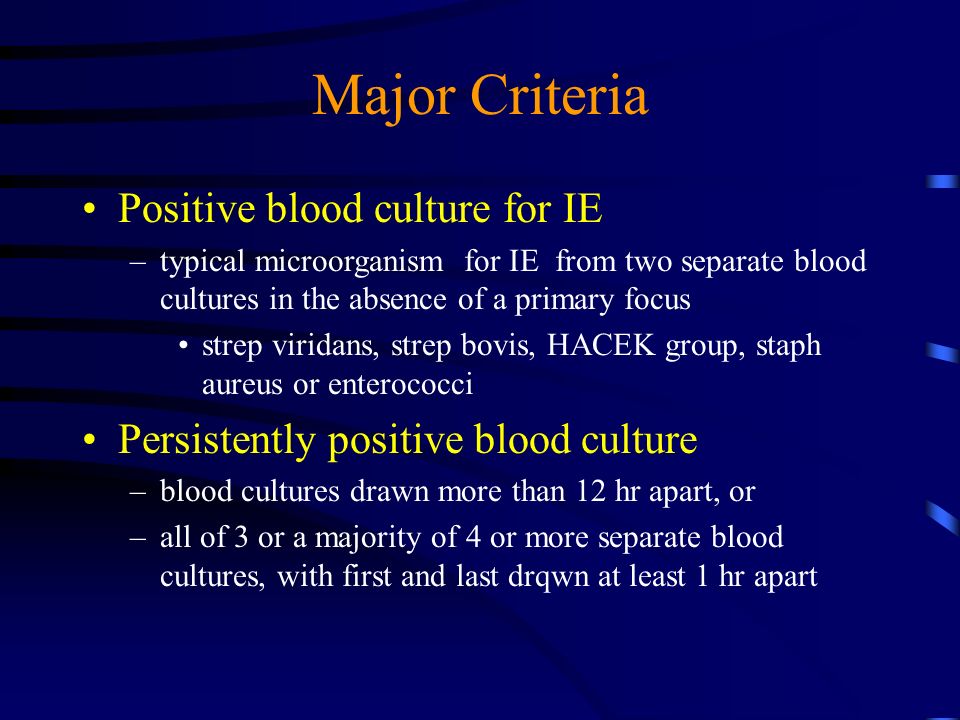 Major Criteria

• Positive blood culture for IE
– typical microorganism for IE from two separate blood cultures in the absence of a primary focus
• strep viridans, strep bovis, HACEK group, staph aureus or enterococci

• Persistently positive blood culture
– blood cultures drawn more than 12 hr apart, or
– all of 3 or a majority of 4 or more separate blood cultures, with first and last drqwn at least 1 hr apart